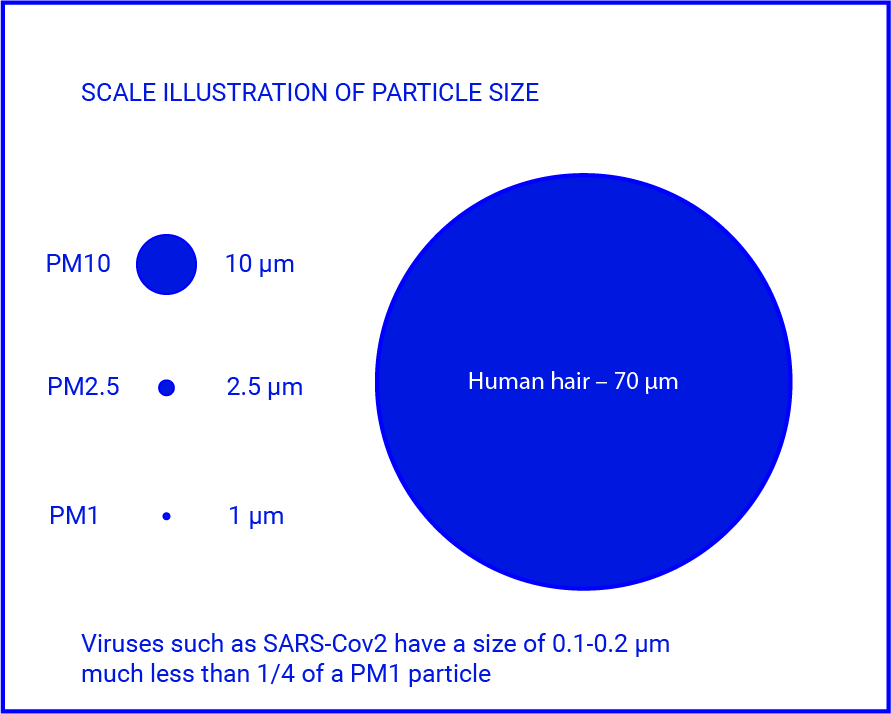 SCALE ILLUSTRATION OF PARTICLE SIZE

PM10 10 µm

PM2.5 2.5 µm

PM1 1 µm

Human hair – 70 µm

Viruses such as SARS-Cov2 have a size of 0.1-0.2 µm much less than 1/4 of a PM1 particle